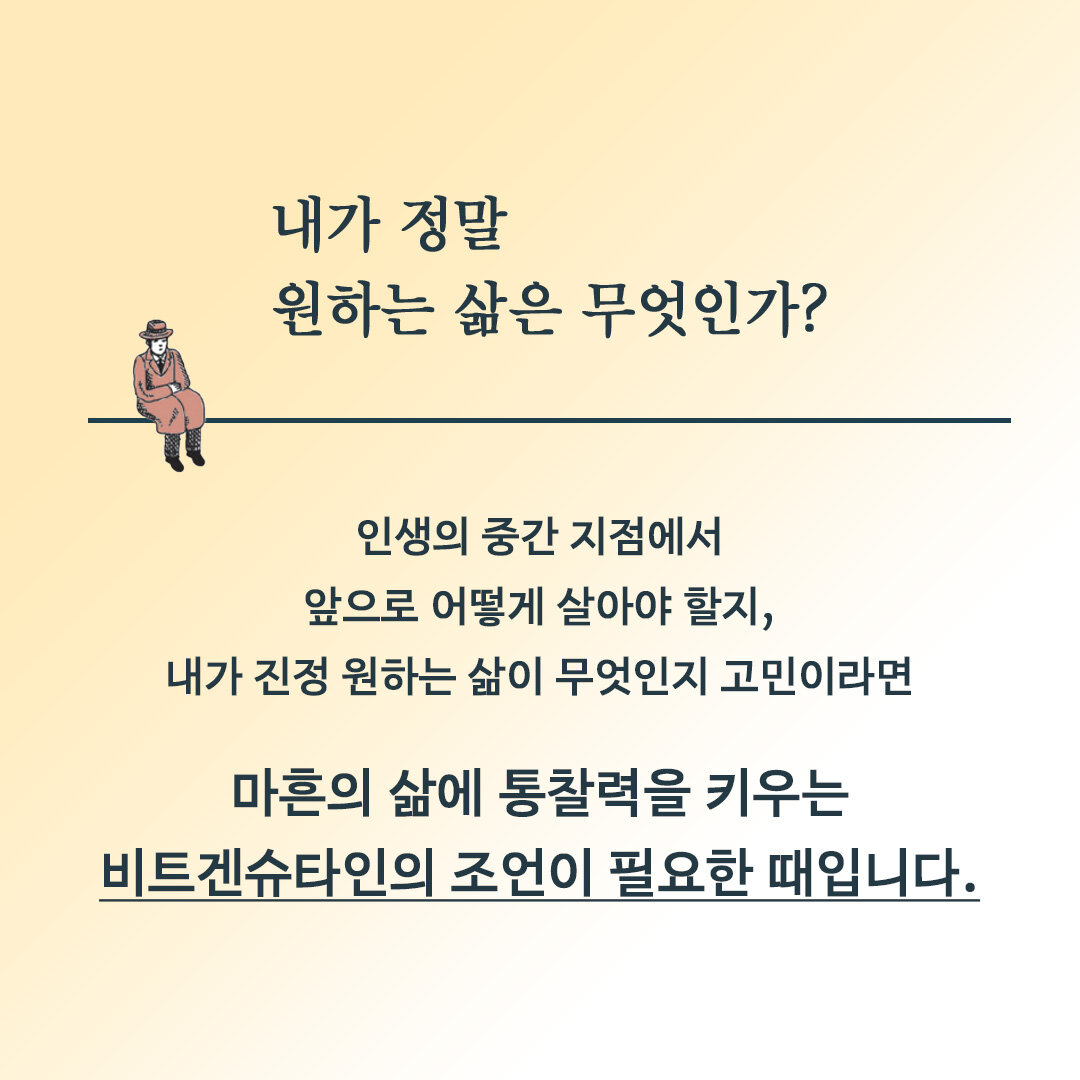 내가 정말
원하는 삶은 무엇인가?

인생의 중간 지점에서
앞으로 어떻게 살아야 할지,
내가 진정 원하는 삶이 무엇인지 고민이라면

마흔의 삶에 통찰력을 키우는
비트겐슈타인의 조언이 필요한 때입니다.